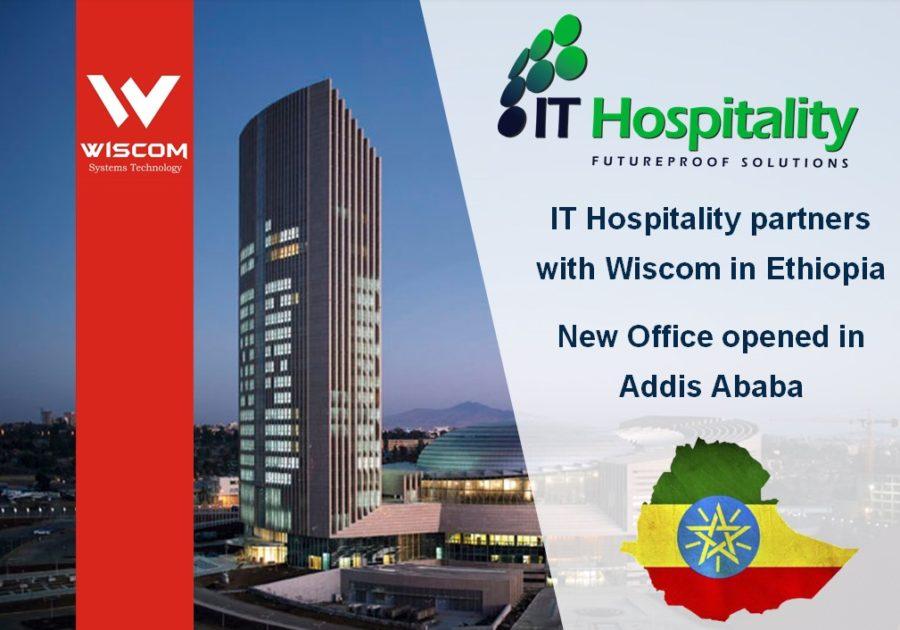 WISCOM
Systems Technology

IT Hospitality
FUTUREPROOF SOLUTIONS

IT Hospitality partners with Wiscom in Ethiopia

New Office opened in Addis Ababa